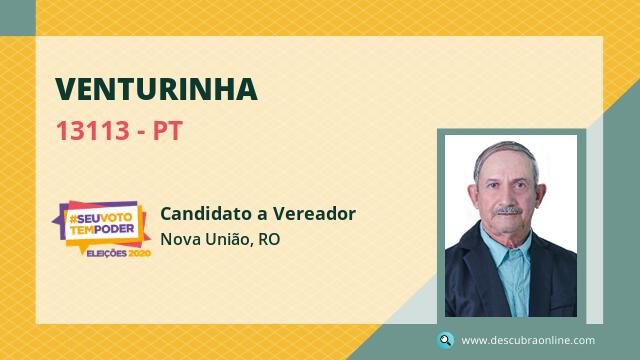 VENTURINHA

13113 - PT

#SEUVOTO TEMPODER
ELEIÇÕES 2020

Candidato a Vereador

Nova União, RO

www.descubraonline.com